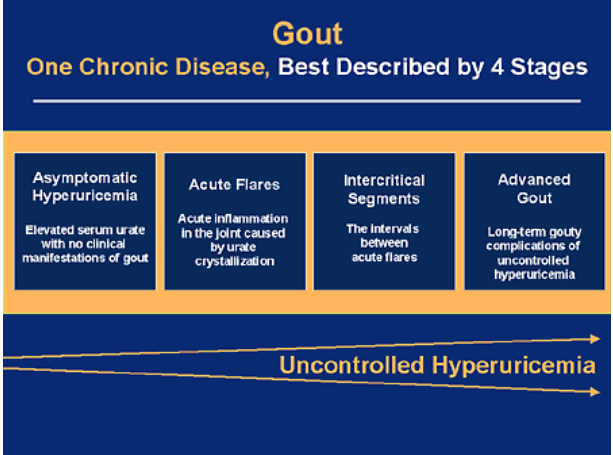 Gout

One Chronic Disease, Best Described by 4 Stages

Asymptomatic Hyperuricemia

Elevated serum urate with no clinical manifestations of gout

Acute Flares

Acute inflammation in the joint caused by urate crystallization

Intercritical Segments

The intervals between acute flares

Advanced Gout

Long-term gouty complications of uncontrolled hyperuricemia

Uncontrolled Hyperuricemia